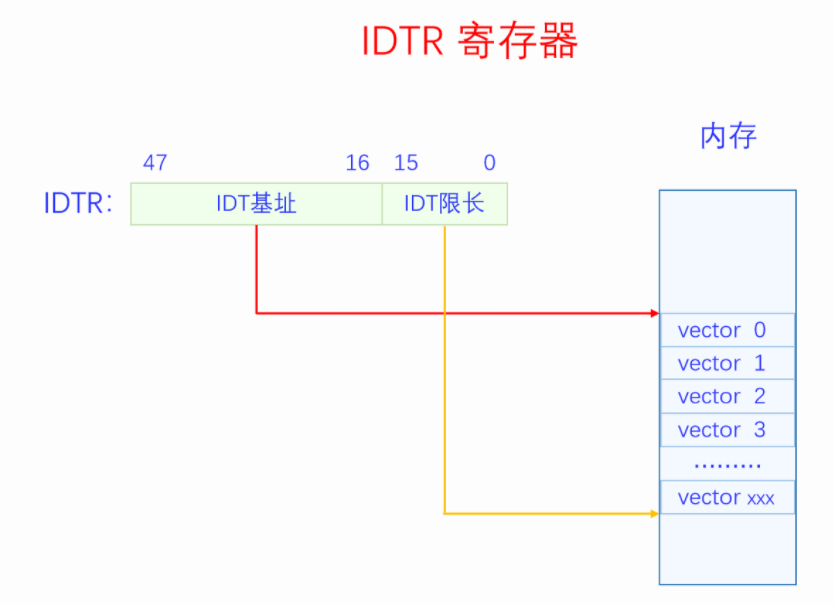 IDTR 寄存器

内存

47 16 15 0

IDTR: IDT基址 IDT限长

vector 0
vector 1
vector 2
vector 3
.........
vector xxx